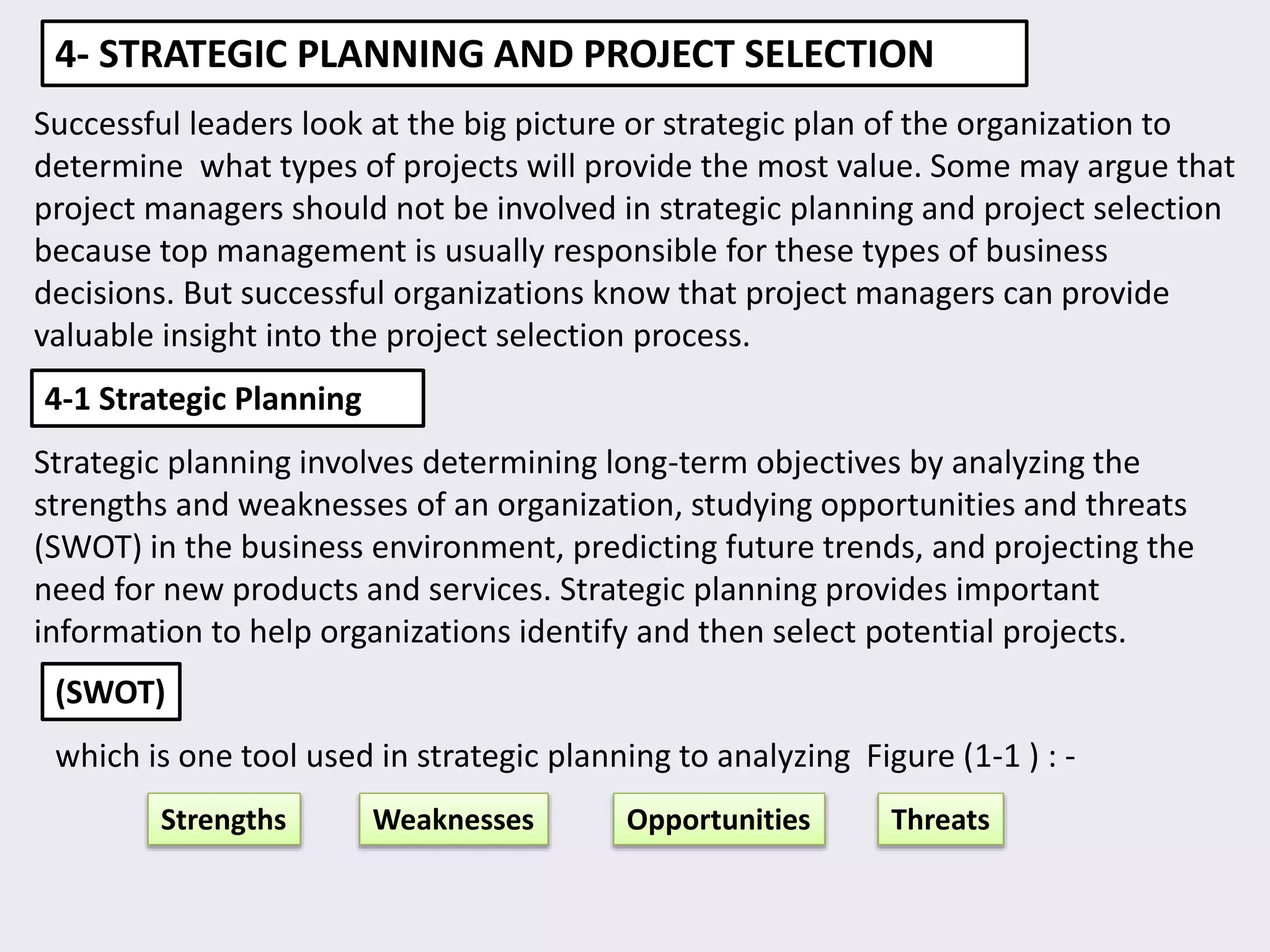 4- STRATEGIC PLANNING AND PROJECT SELECTION

Successful leaders look at the big picture or strategic plan of the organization to determine what types of projects will provide the most value. Some may argue that project managers should not be involved in strategic planning and project selection because top management is usually responsible for these types of business decisions. But successful organizations know that project managers can provide valuable insight into the project selection process.

4-1 Strategic Planning

Strategic planning involves determining long-term objectives by analyzing the strengths and weaknesses of an organization, studying opportunities and threats (SWOT) in the business environment, predicting future trends, and projecting the need for new products and services. Strategic planning provides important information to help organizations identify and then select potential projects.

(SWOT)

which is one tool used in strategic planning to analyzing Figure (1-1 ) : -

Strengths

Weaknesses

Opportunities

Threats